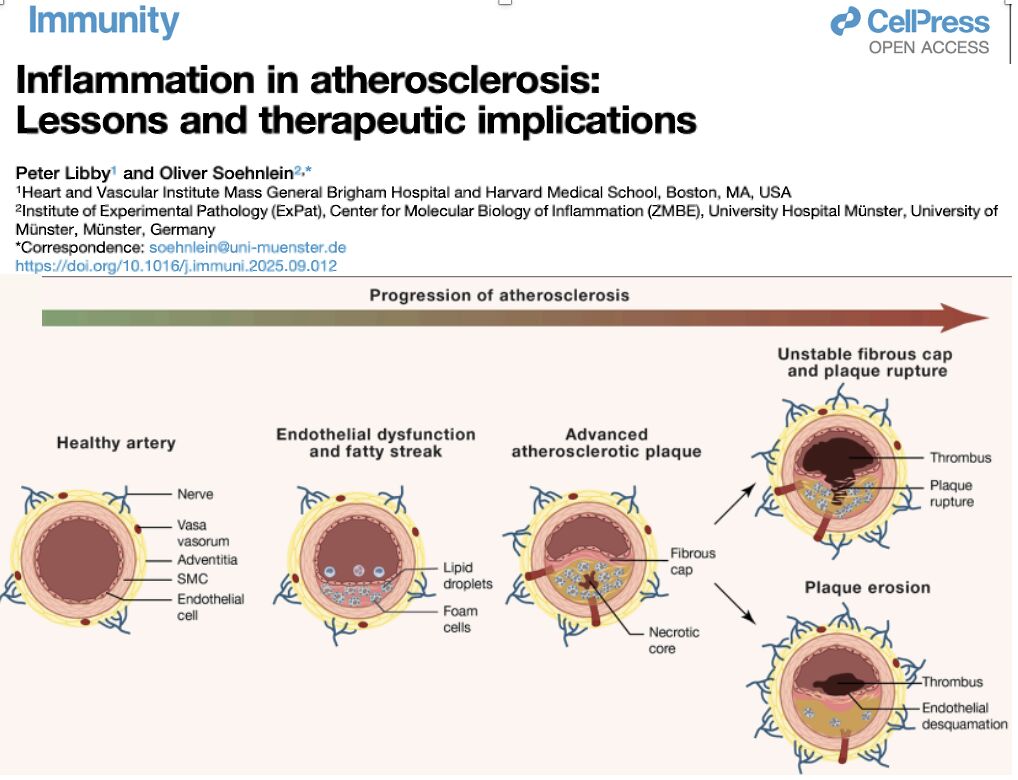 Immunity

CellPress
OPEN ACCESS

Inflammation in atherosclerosis: Lessons and therapeutic implications

Peter Libby$^1$ and Oliver Soehnlein$^{2,*}$
$^1$Heart and Vascular Institute Mass General Brigham Hospital and Harvard Medical School, Boston, MA, USA
$^2$Institute of Experimental Pathology (ExPat), Center for Molecular Biology of Inflammation (ZMBE), University Hospital Münster, University of Münster, Münster, Germany
*Correspondence: soehnlein@uni-muenster.de
https://doi.org/10.1016/j.immuni.2025.09.012

Progression of atherosclerosis

Healthy artery
Nerve
Vasa vasorum
Adventitia
SMC
Endothelial cell

Endothelial dysfunction and fatty streak
Lipid droplets
Foam cells

Advanced atherosclerotic plaque
Fibrous cap
Necrotic core

Unstable fibrous cap and plaque rupture
Thrombus
Plaque rupture

Plaque erosion
Thrombus
Endothelial desquamation